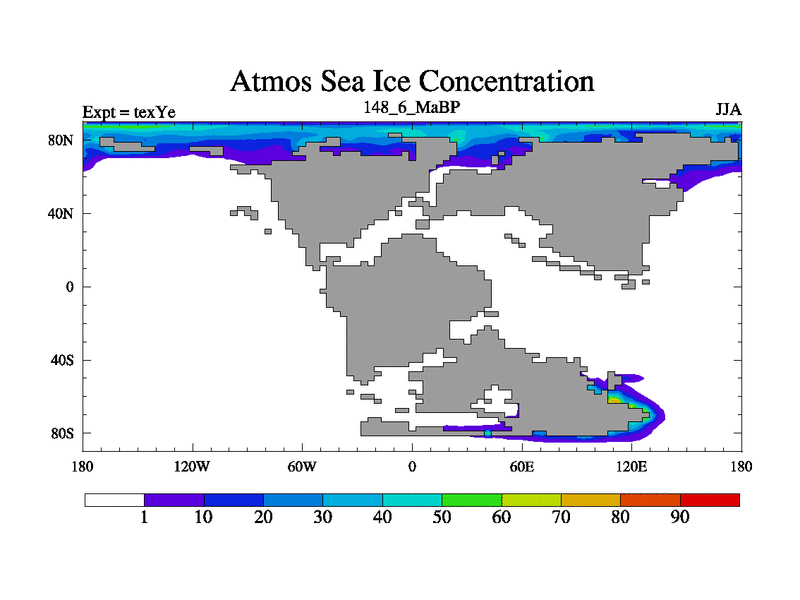 Atmos Sea Ice Concentration

Expt = texYe

148_6_MaBP

JJA

80N
40N
0
40S
80S

180
120W
60W
0
60E
120E
180

1
10
20
30
40
50
60
70
80
90